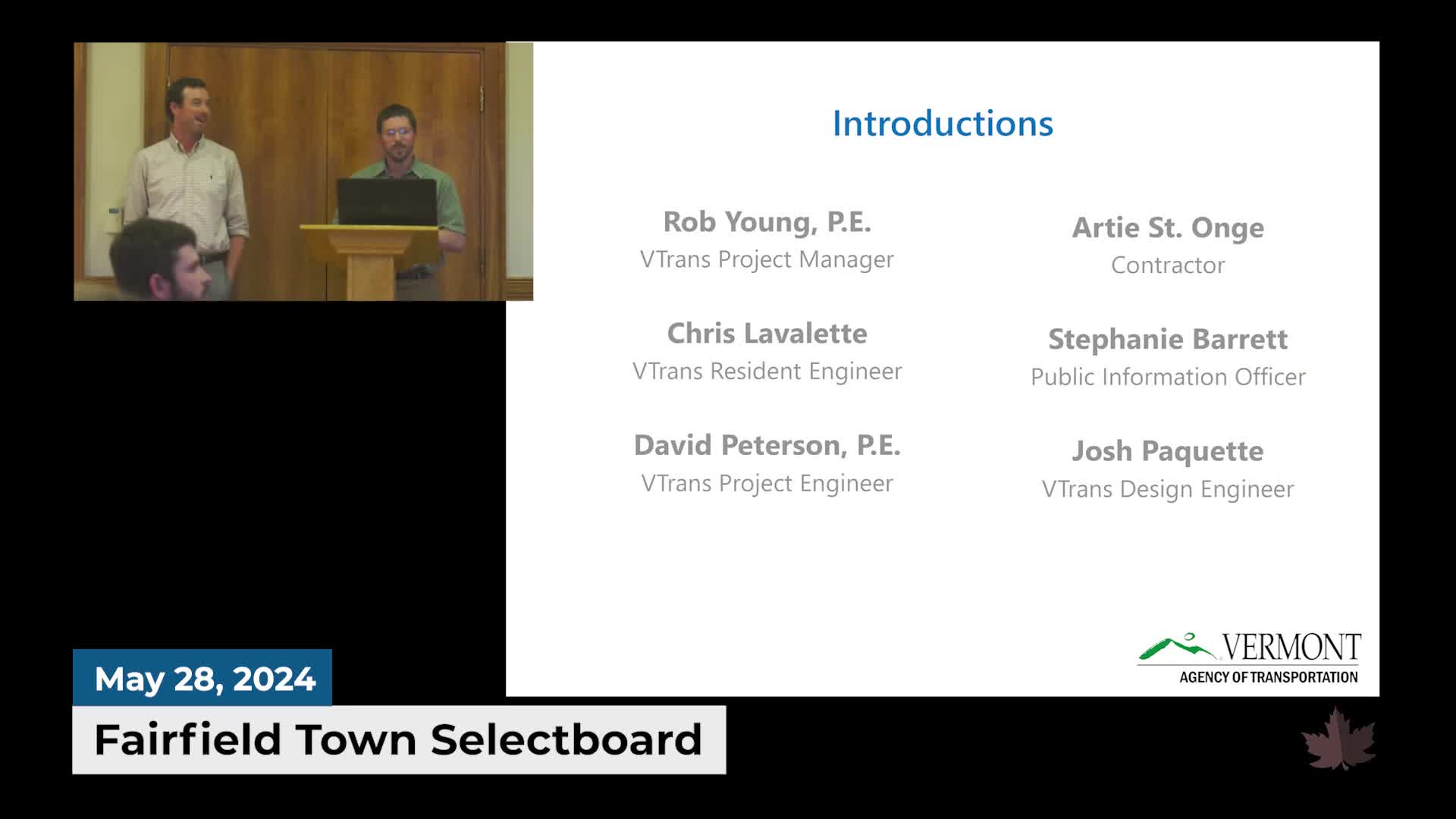 Introductions

Rob Young, P.E.
VTrans Project Manager

Chris Lavalette
VTrans Resident Engineer

David Peterson, P.E.
VTrans Project Engineer

Artie St. Onge
Contractor

Stephanie Barrett
Public Information Officer

Josh Paquette
VTrans Design Engineer

VERMONT
AGENCY OF TRANSPORTATION

May 28, 2024

Fairfield Town Selectboard